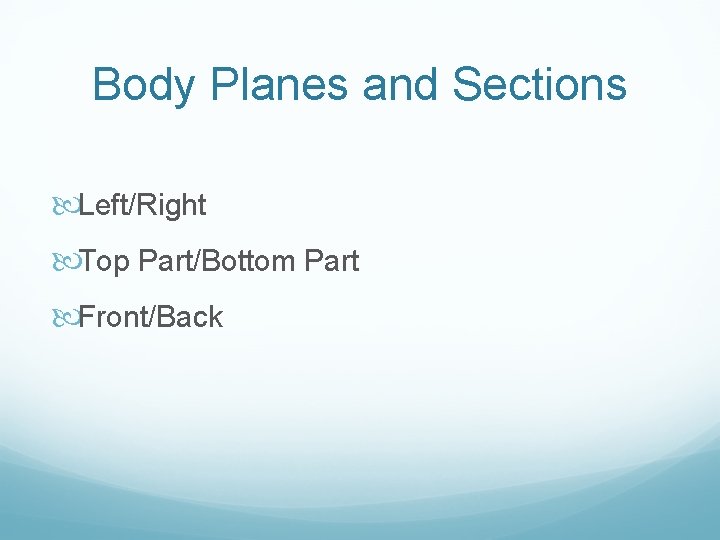 Body Planes and Sections

Left/Right

Top Part/Bottom Part

Front/Back